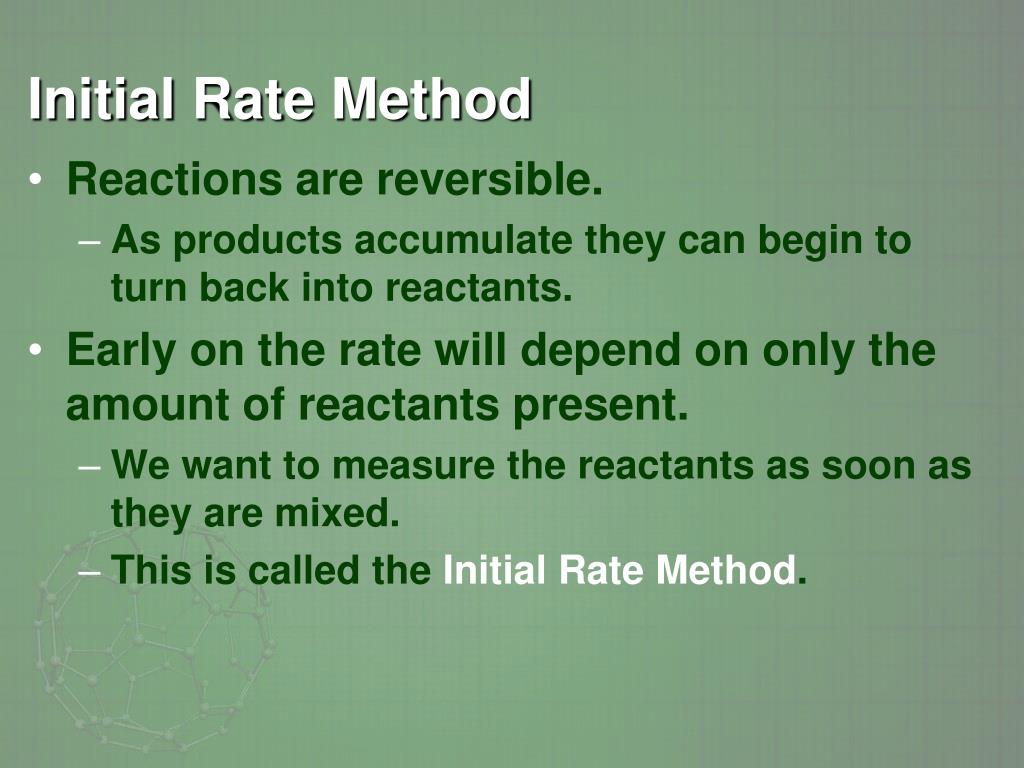 Initial Rate Method

• Reactions are reversible.
  – As products accumulate they can begin to turn back into reactants.
• Early on the rate will depend on only the amount of reactants present.
  – We want to measure the reactants as soon as they are mixed.
  – This is called the Initial Rate Method.